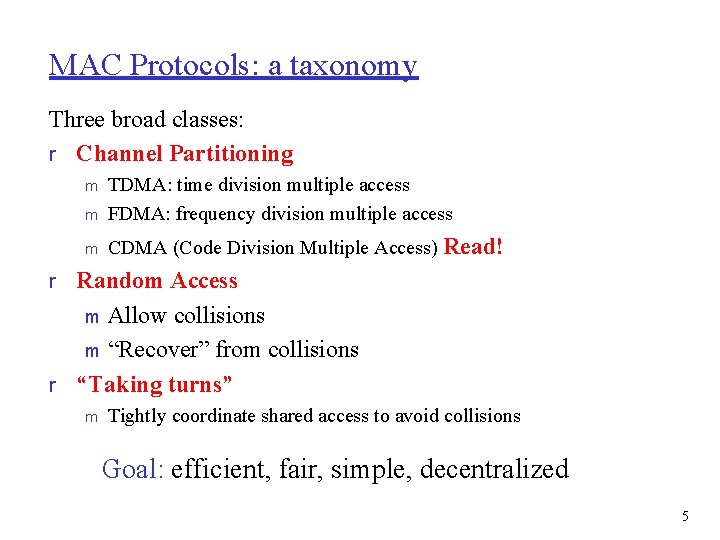 MAC Protocols: a taxonomy

Three broad classes:

r Channel Partitioning

m TDMA: time division multiple access

m FDMA: frequency division multiple access

m CDMA (Code Division Multiple Access) Read!

r Random Access

m Allow collisions

m “Recover” from collisions

r “Taking turns”

m Tightly coordinate shared access to avoid collisions

Goal: efficient, fair, simple, decentralized

5